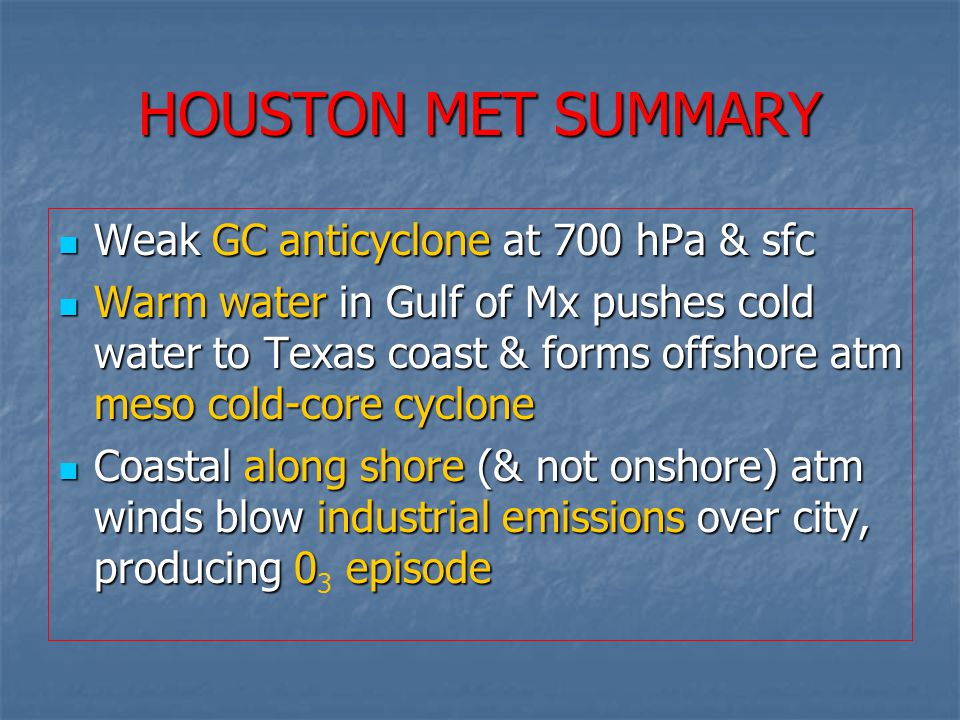 HOUSTON MET SUMMARY

- Weak GC anticyclone at 700 hPa & sfc
- Warm water in Gulf of Mx pushes cold water to Texas coast & forms offshore atm meso cold-core cyclone
- Coastal along shore (& not onshore) atm winds blow industrial emissions over city, producing $0_3$ episode